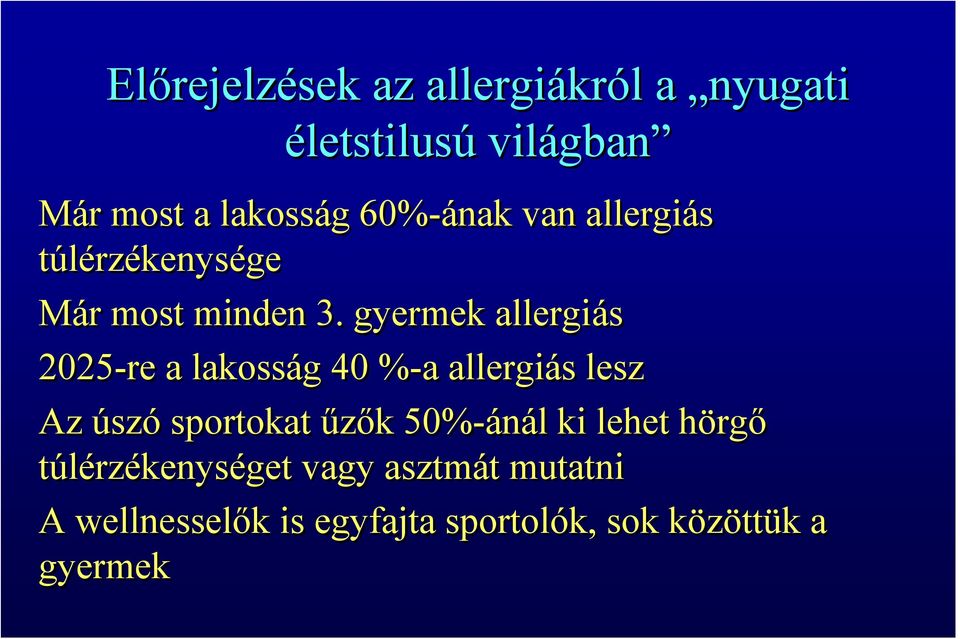 Előrejelzések az allergiákról a „nyugati életstilusú világban”

Már most a lakosság 60%-ának van allergiás túlérzékenysége

Már most minden 3. gyermek allergiás

2025-re a lakosság 40 %-a allergiás lesz

Az úszó sportokat űzők 50%-ánál ki lehet hörgő túlérzékenységet vagy asztmát mutatni

A wellnesselők is egyfajta sportolók, sok közöttük a gyermek